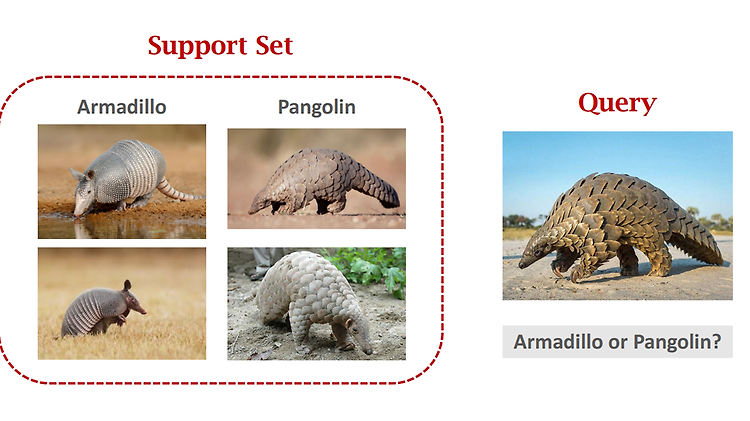 Support Set

Armadillo

Pangolin

Query

Armadillo or Pangolin?